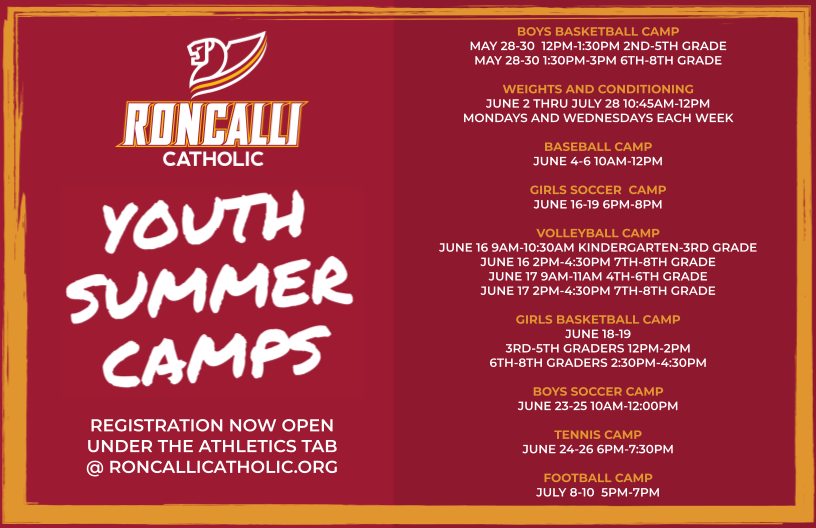 RONCALLI
CATHOLIC

YOUTH SUMMER CAMPS

REGISTRATION NOW OPEN UNDER THE ATHLETICS TAB @ RONCALLICATHOLIC.ORG

BOYS BASKETBALL CAMP
MAY 28-30 12PM-1:30PM 2ND-5TH GRADE
MAY 28-30 1:30PM-3PM 6TH-8TH GRADE

WEIGHTS AND CONDITIONING
JUNE 2 THRU JULY 28 10:45AM-12PM
MONDAYS AND WEDNESDAYS EACH WEEK

BASEBALL CAMP
JUNE 4-6 10AM-12PM

GIRLS SOCCER CAMP
JUNE 16-19 6PM-8PM

VOLLEYBALL CAMP
JUNE 16 9AM-10:30AM KINDERGARTEN-3RD GRADE
JUNE 16 2PM-4:30PM 7TH-8TH GRADE
JUNE 17 9AM-11AM 4TH-6TH GRADE
JUNE 17 2PM-4:30PM 7TH-8TH GRADE

GIRLS BASKETBALL CAMP
JUNE 18-19
3RD-5TH GRADERS 12PM-2PM
6TH-8TH GRADERS 2:30PM-4:30PM

BOYS SOCCER CAMP
JUNE 23-25 10AM-12:00PM

TENNIS CAMP
JUNE 24-26 6PM-7:30PM

FOOTBALL CAMP
JULY 8-10 5PM-7PM